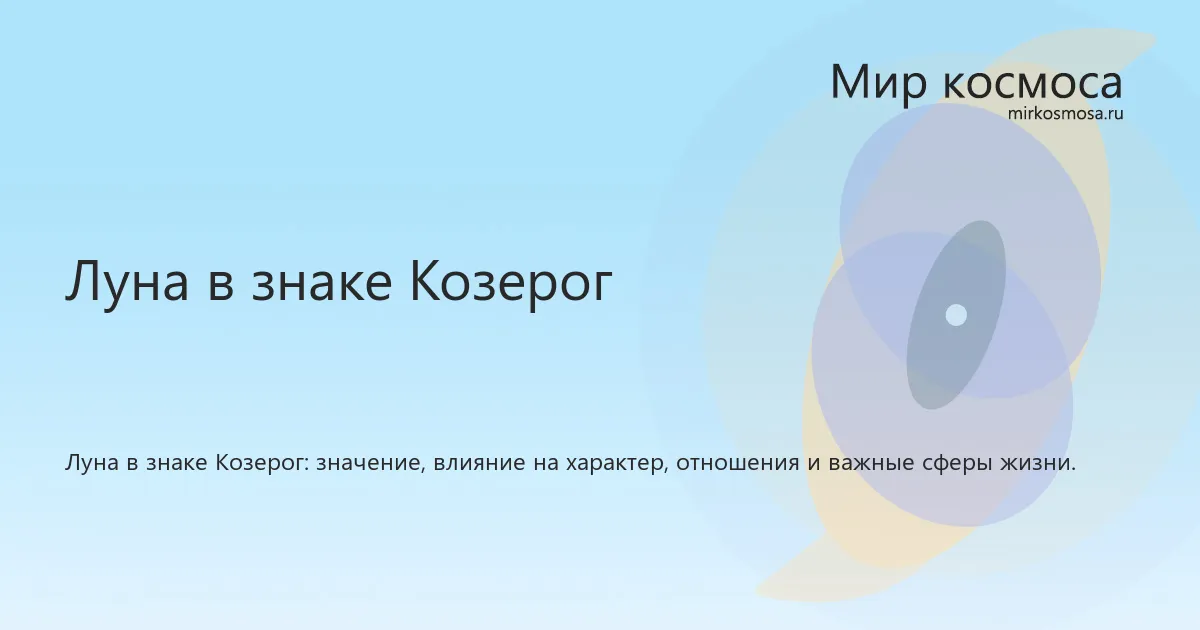 Мир космоса
mirkosmosa.ru

Луна в знаке Козерог

Луна в знаке Козерог: значение, влияние на характер, отношения и важные сферы жизни.